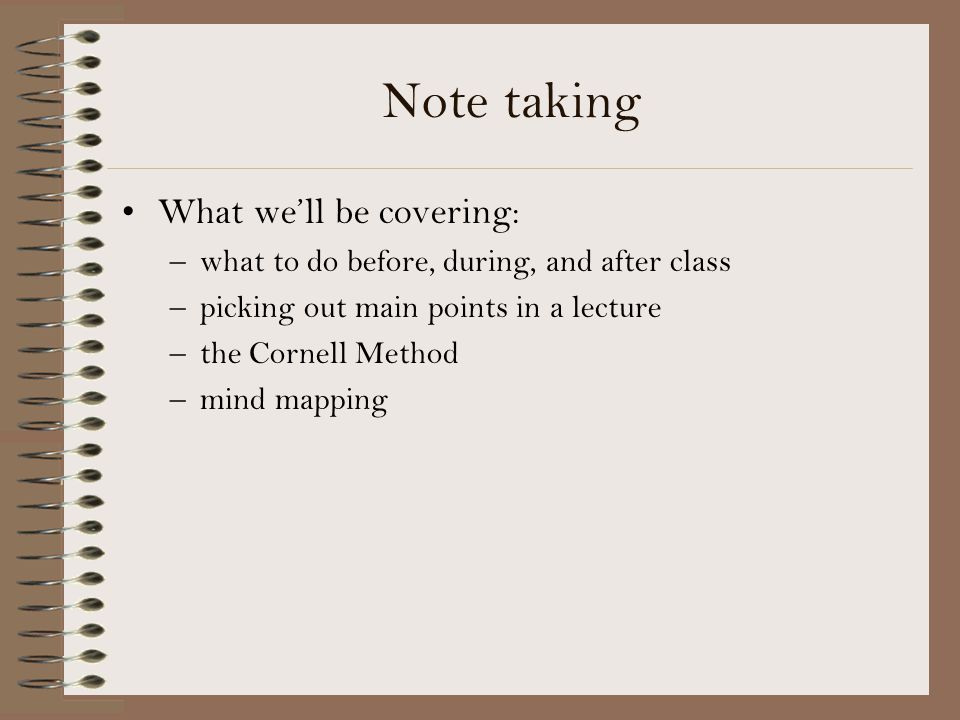 Note taking

• What we'll be covering:
– what to do before, during, and after class
– picking out main points in a lecture
– the Cornell Method
– mind mapping